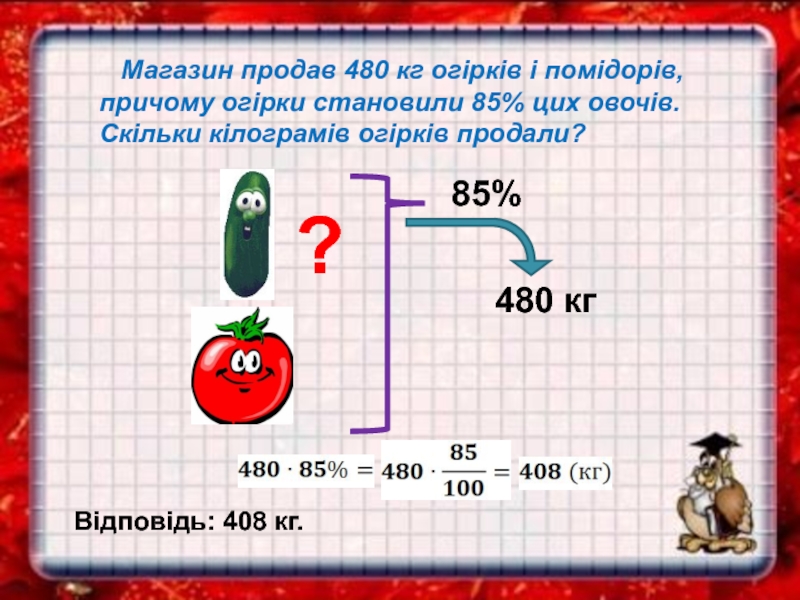 Магазин продав 480 кг огірків і помідорів, причому огірки становили 85% цих овочів. Скільки кілограмів огірків продали?

?

85%

480 кг

$480 \cdot 85\% = 480 \cdot \frac{85}{100} = 408$ (кг)

Відповідь: 408 кг.